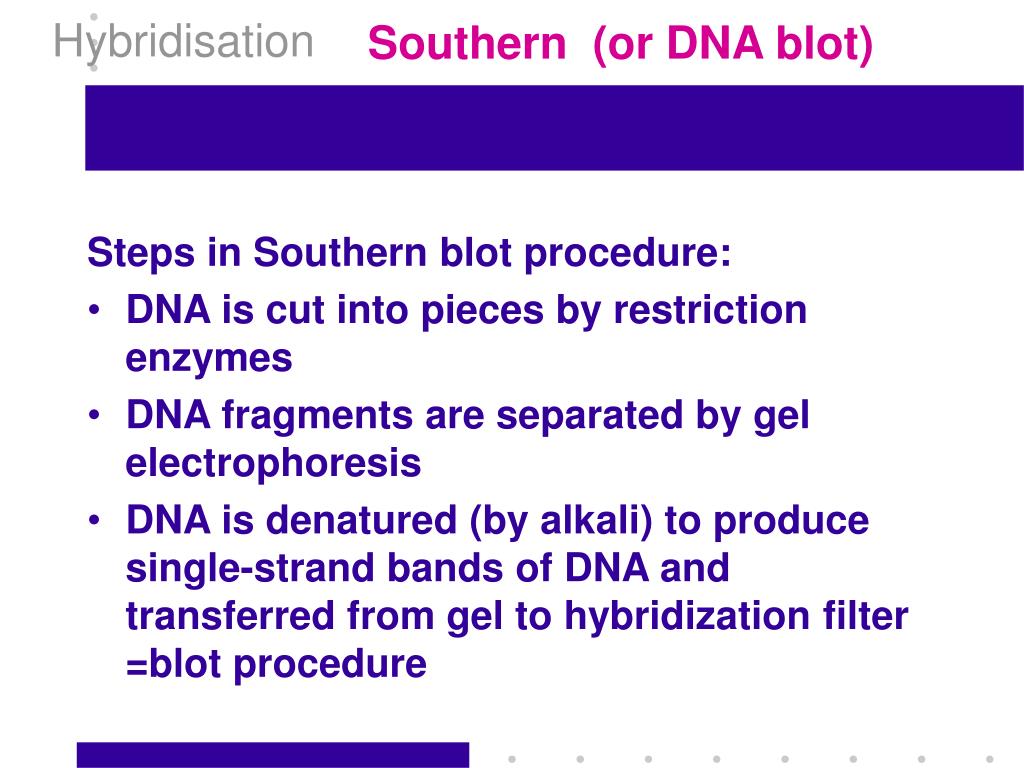 Hybridisation

Southern (or DNA blot)

Steps in Southern blot procedure:
• DNA is cut into pieces by restriction enzymes
• DNA fragments are separated by gel electrophoresis
• DNA is denatured (by alkali) to produce single-strand bands of DNA and transferred from gel to hybridization filter =blot procedure